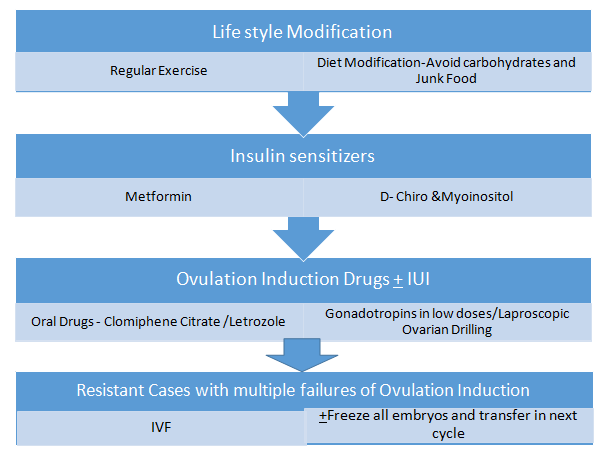 Life style Modification

Regular Exercise

Diet Modification-Avoid carbohydrates and Junk Food

Insulin sensitizers

Metformin

D- Chiro &Myoinositol

Ovulation Induction Drugs $\pm$ IUI

Oral Drugs - Clomiphene Citrate /Letrozole

Gonadotropins in low doses/Laproscopic Ovarian Drilling

Resistant Cases with multiple failures of Ovulation Induction

IVF

$\pm$Freeze all embryos and transfer in next cycle